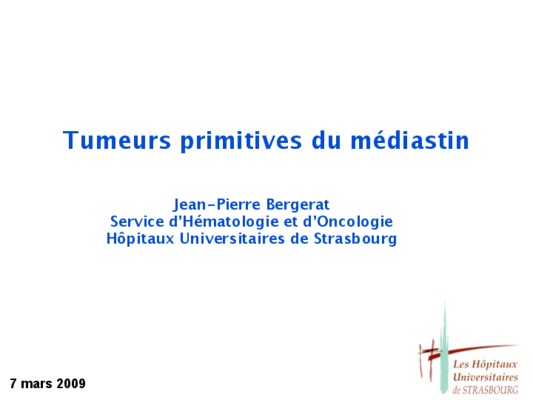 Tumeurs primitives du médiastin

Jean-Pierre Bergerat
Service d'Hématologie et d'Oncologie
Hôpitaux Universitaires de Strasbourg

7 mars 2009

Les Hôpitaux Universitaires de STRASBOURG